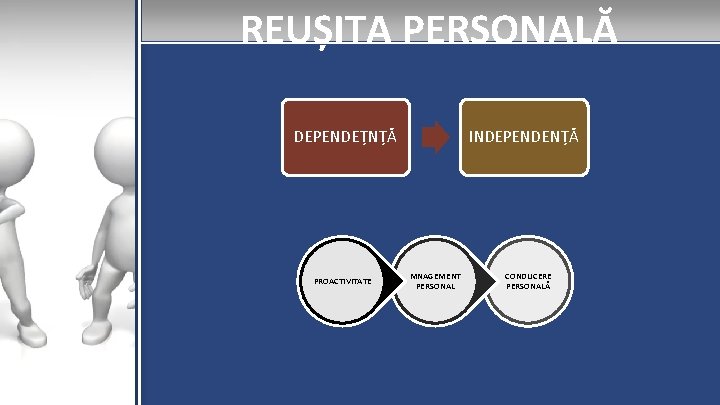 REUȘITA PERSONALĂ

DEPENDEȚNȚĂ

INDEPENDENȚĂ

PROACTIVITATE

MNAGEMENT PERSONAL

CONDUCERE PERSONALĂ